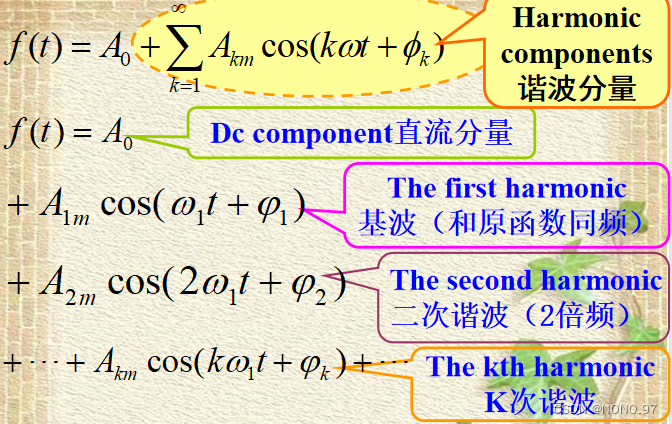 $f(t) = A_0 + \sum_{k=1}^{\infty} A_{km} \cos(k\omega t + \phi_k)$

Harmonic components 谐波分量

$f(t) = A_0$

Dc component直流分量

$+ A_{1m} \cos(\omega_1 t + \varphi_1)$

The first harmonic 基波（和原函数同频）

$+ A_{2m} \cos(2\omega_1 t + \varphi_2)$

The second harmonic 二次谐波（2倍频）

$+ \cdots + A_{km} \cos(k\omega_1 t + \varphi_k) + \cdots$

The kth harmonic K次谐波

CSDN @NONO.97